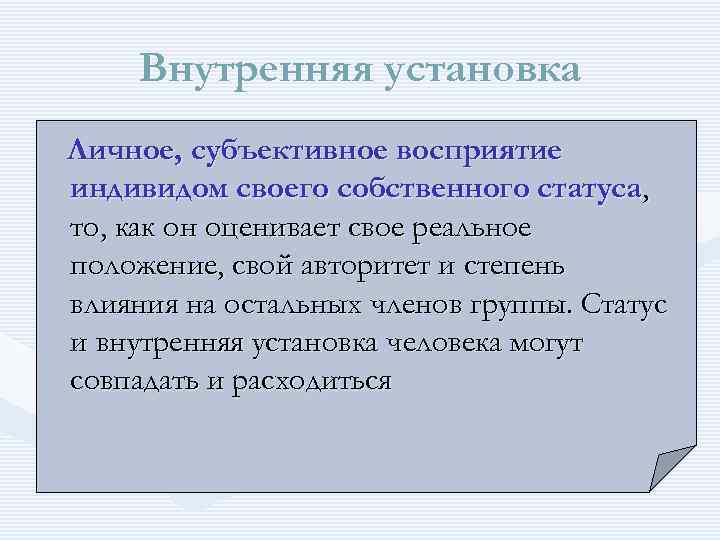 Внутренняя установка

Личное, субъективное восприятие индивидом своего собственного статуса, то, как он оценивает свое реальное положение, свой авторитет и степень влияния на остальных членов группы. Статус и внутренняя установка человека могут совпадать и расходиться